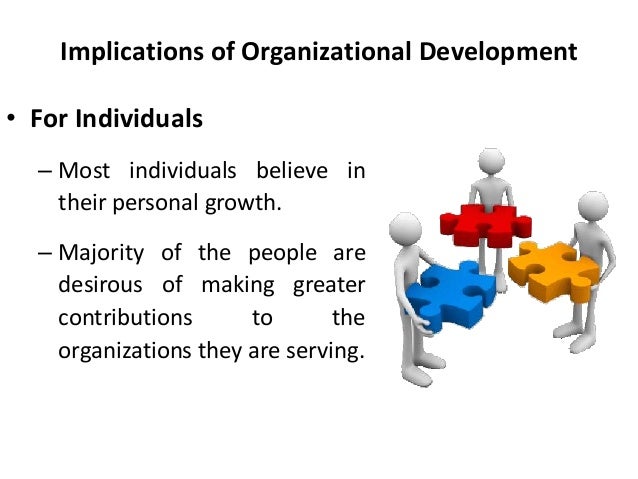 Implications of Organizational Development

• For Individuals

– Most individuals believe in their personal growth.

– Majority of the people are desirous of making greater contributions to the organizations they are serving.